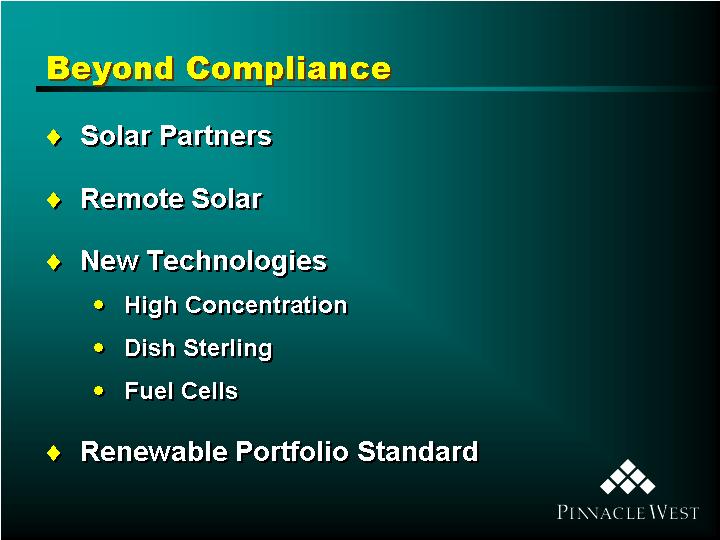 Beyond Compliance

♦ Solar Partners

♦ Remote Solar

♦ New Technologies

• High Concentration

• Dish Sterling

• Fuel Cells

♦ Renewable Portfolio Standard

PINNACLE WEST